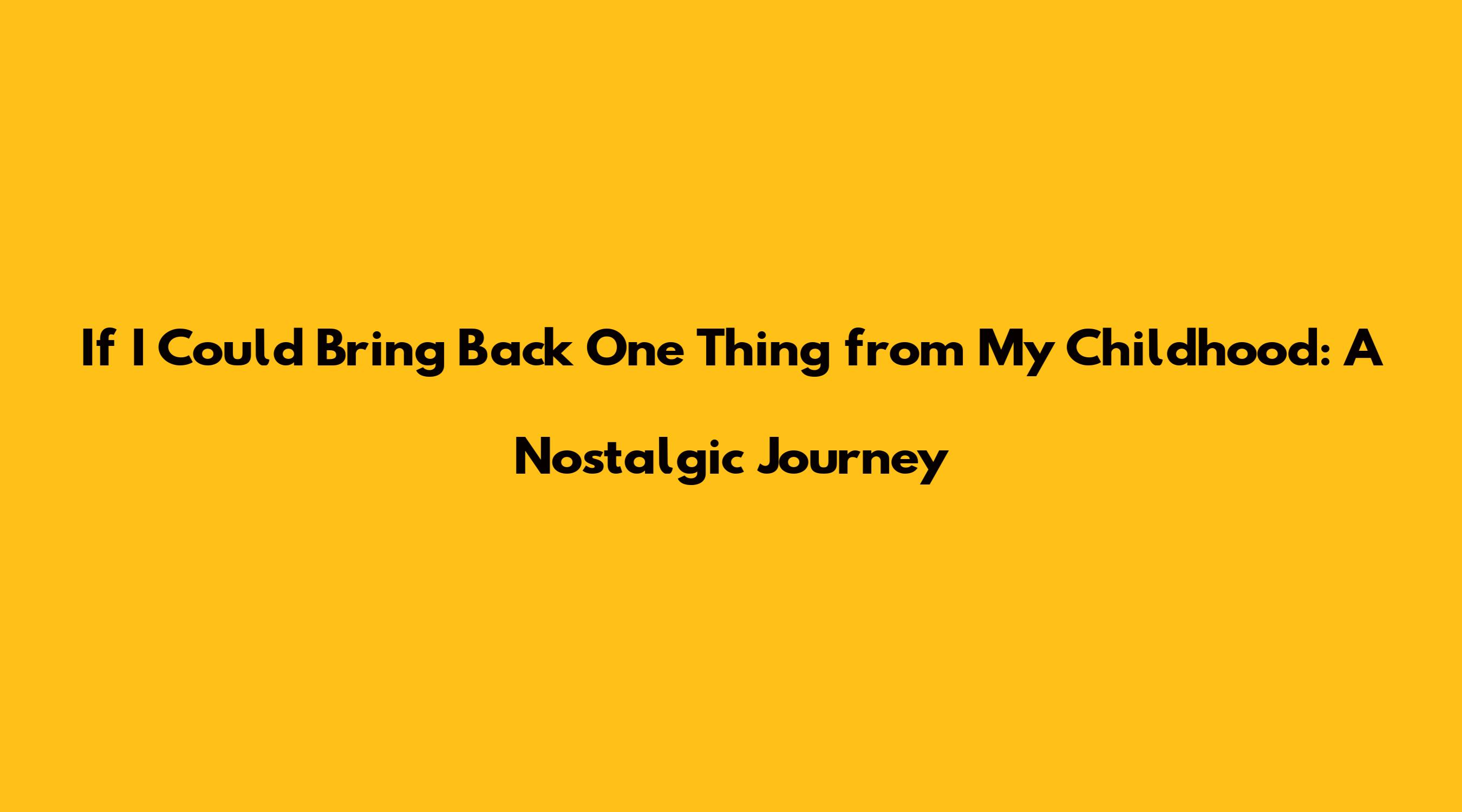 If I Could Bring Back One Thing from My Childhood: A Nostalgic Journey